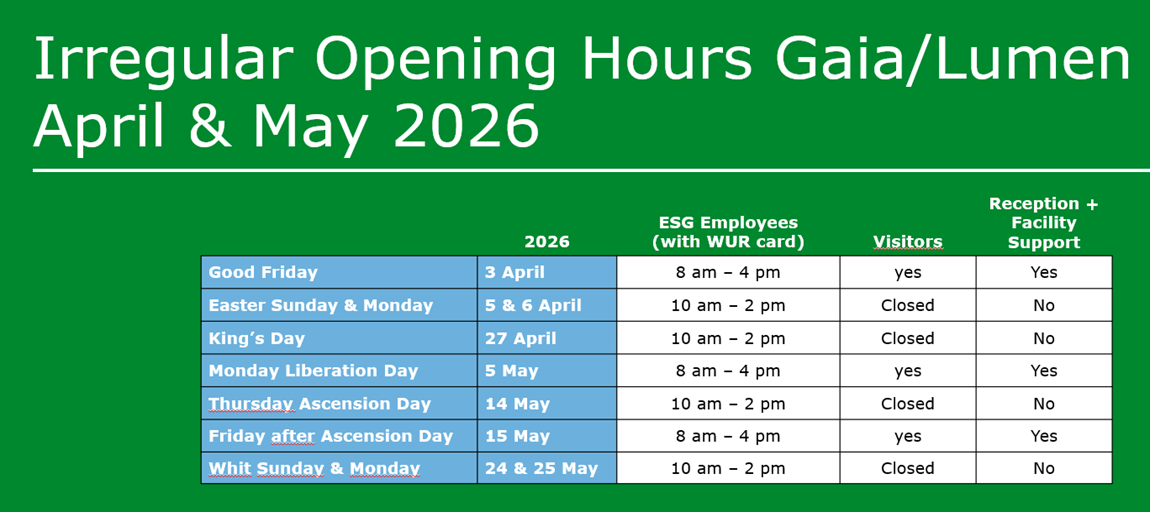 Irregular Opening Hours Gaia/Lumen April & May 2026

| | 2026 | ESG Employees (with WUR card) | Visitors | Reception + Facility Support |
|---|---|---|---|---|
| Good Friday | 3 April | 8 am – 4 pm | yes | Yes |
| Easter Sunday & Monday | 5 & 6 April | 10 am – 2 pm | Closed | No |
| King's Day | 27 April | 10 am – 2 pm | Closed | No |
| Monday Liberation Day | 5 May | 8 am – 4 pm | yes | Yes |
| Thursday Ascension Day | 14 May | 10 am – 2 pm | Closed | No |
| Friday after Ascension Day | 15 May | 8 am – 4 pm | yes | Yes |
| Whit Sunday & Monday | 24 & 25 May | 10 am – 2 pm | Closed | No |